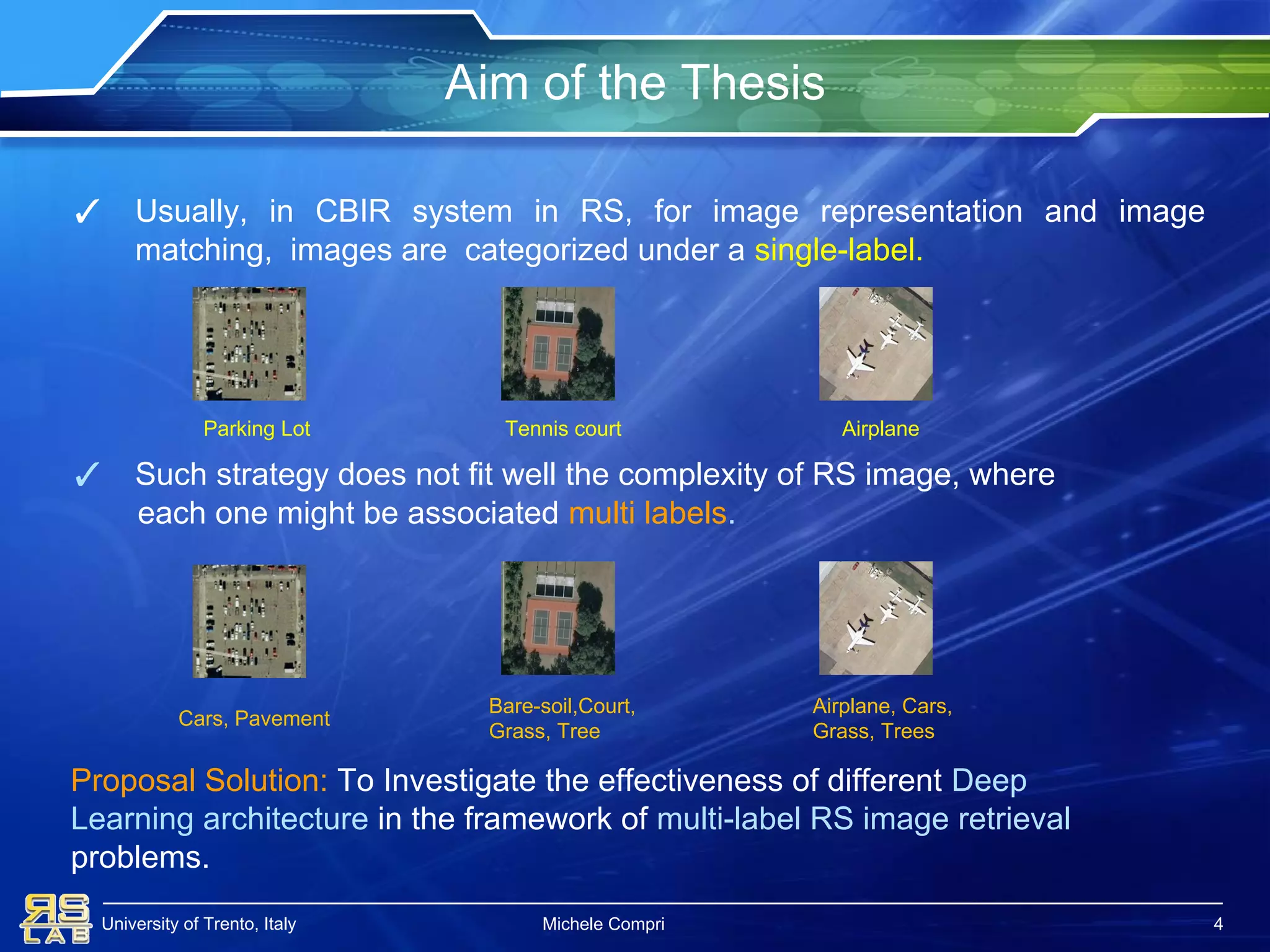 Aim of the Thesis

✓ Usually, in CBIR system in RS, for image representation and image matching, images are categorized under a single-label.

Parking Lot

Tennis court

Airplane

✓ Such strategy does not fit well the complexity of RS image, where each one might be associated multi labels.

Cars, Pavement

Bare-soil,Court, Grass, Tree

Airplane, Cars, Grass, Trees

Proposal Solution: To Investigate the effectiveness of different Deep Learning architecture in the framework of multi-label RS image retrieval problems.

RS LAB

University of Trento, Italy

Michele Compri

4